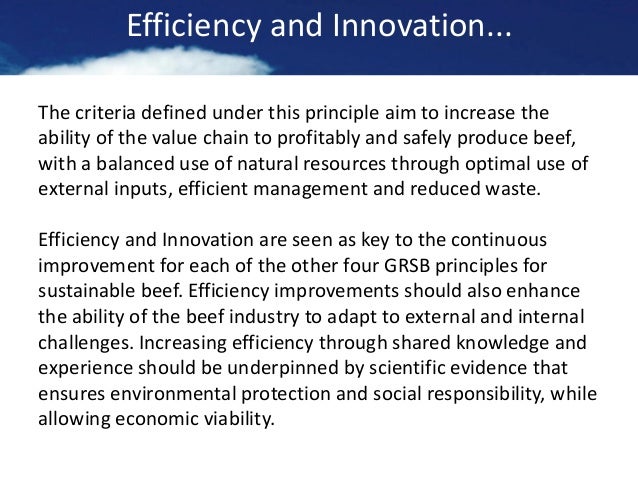 Efficiency and Innovation...

The criteria defined under this principle aim to increase the ability of the value chain to profitably and safely produce beef, with a balanced use of natural resources through optimal use of external inputs, efficient management and reduced waste.

Efficiency and Innovation are seen as key to the continuous improvement for each of the other four GRSB principles for sustainable beef. Efficiency improvements should also enhance the ability of the beef industry to adapt to external and internal challenges. Increasing efficiency through shared knowledge and experience should be underpinned by scientific evidence that ensures environmental protection and social responsibility, while allowing economic viability.